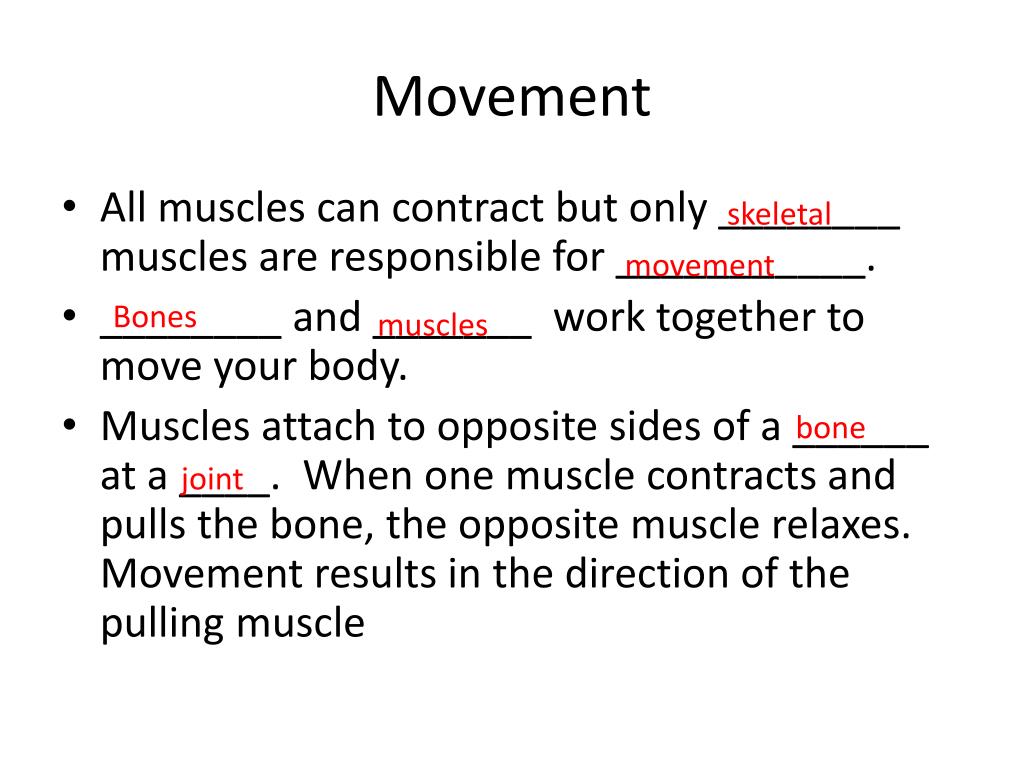 Movement

• All muscles can contract but only skeletal muscles are responsible for movement.
• Bones and muscles work together to move your body.
• Muscles attach to opposite sides of a bone at a joint. When one muscle contracts and pulls the bone, the opposite muscle relaxes. Movement results in the direction of the pulling muscle